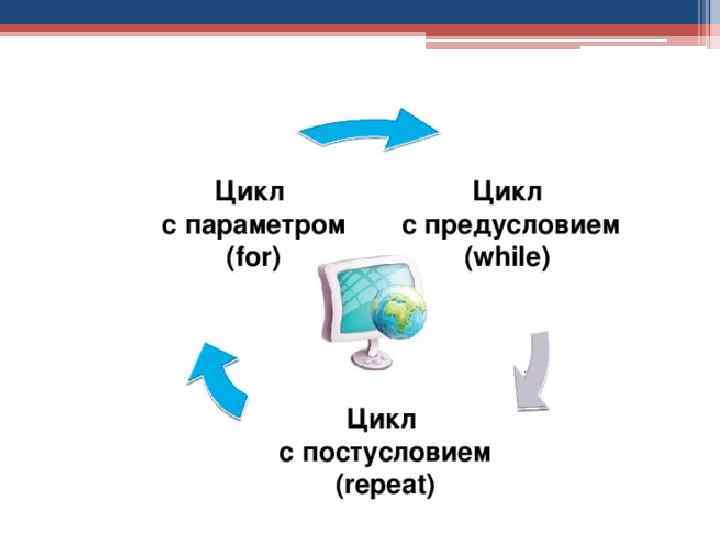 Цикл
с параметром
(for)

Цикл
с предусловием
(while)

Цикл
с постусловием
(repeat)